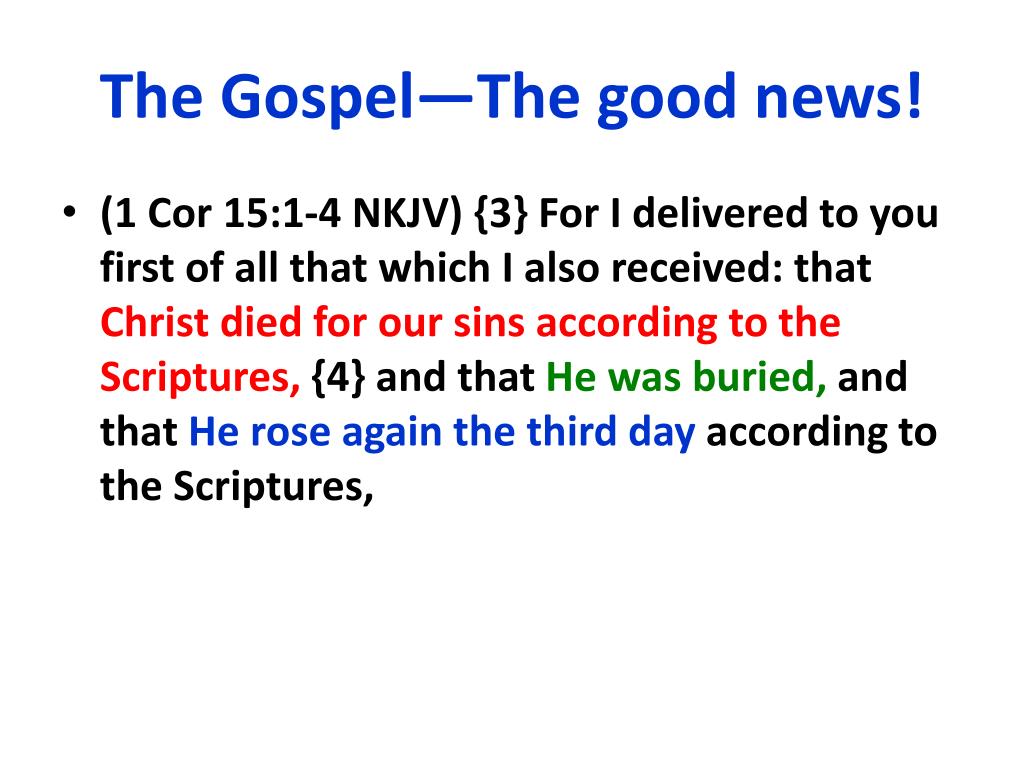 The Gospel—The good news!

• (1 Cor 15:1-4 NKJV) {3} For I delivered to you first of all that which I also received: that Christ died for our sins according to the Scriptures, {4} and that He was buried, and that He rose again the third day according to the Scriptures,